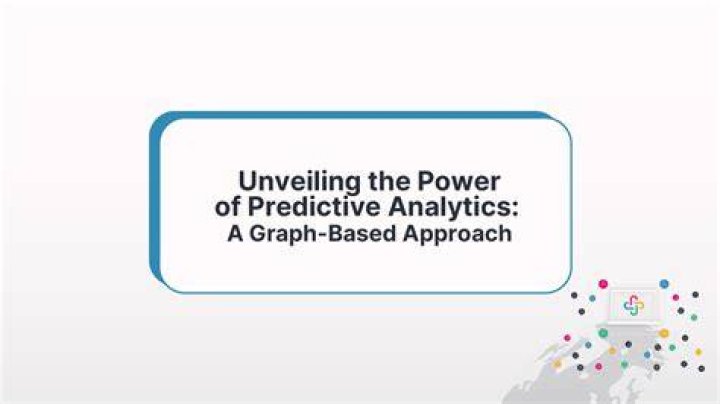 Unveiling the Power of Predictive Analytics: A Graph-Based Approach